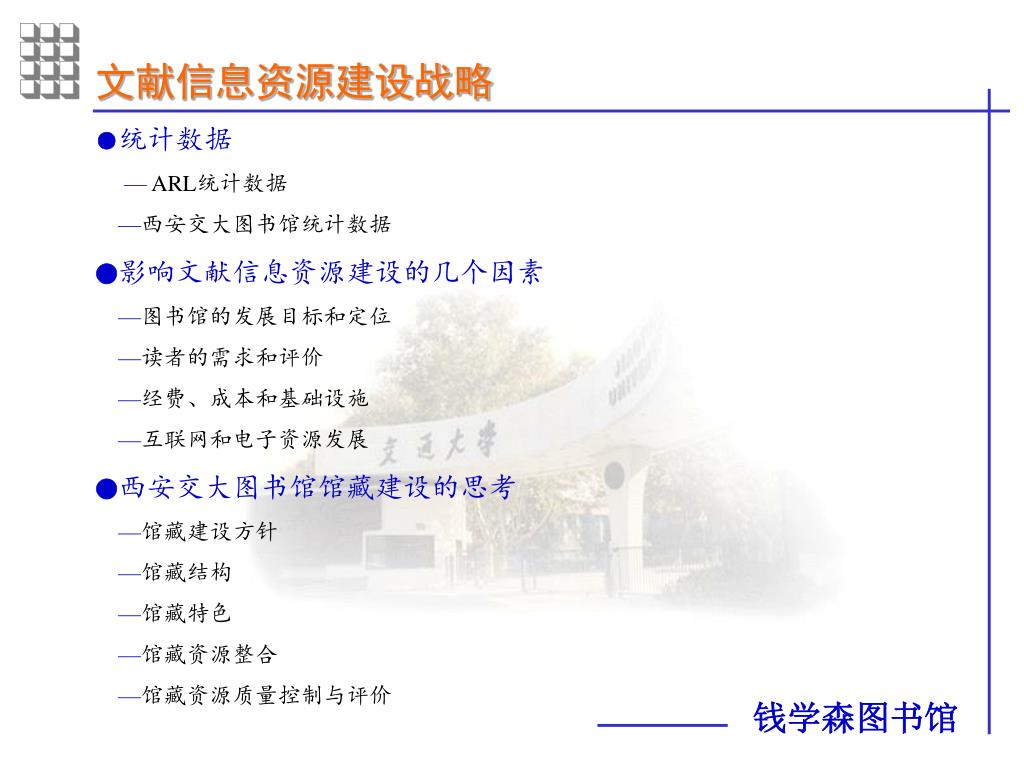 文献信息资源建设战略

●统计数据

— ARL统计数据

—西安交大图书馆统计数据

●影响文献信息资源建设的几个因素

—图书馆的发展目标和定位

—读者的需求和评价

—经费、成本和基础设施

—互联网和电子资源发展

●西安交大图书馆馆藏建设的思考

—馆藏建设方针

—馆藏结构

—馆藏特色

—馆藏资源整合

—馆藏资源质量控制与评价

交通大学

钱学森图书馆